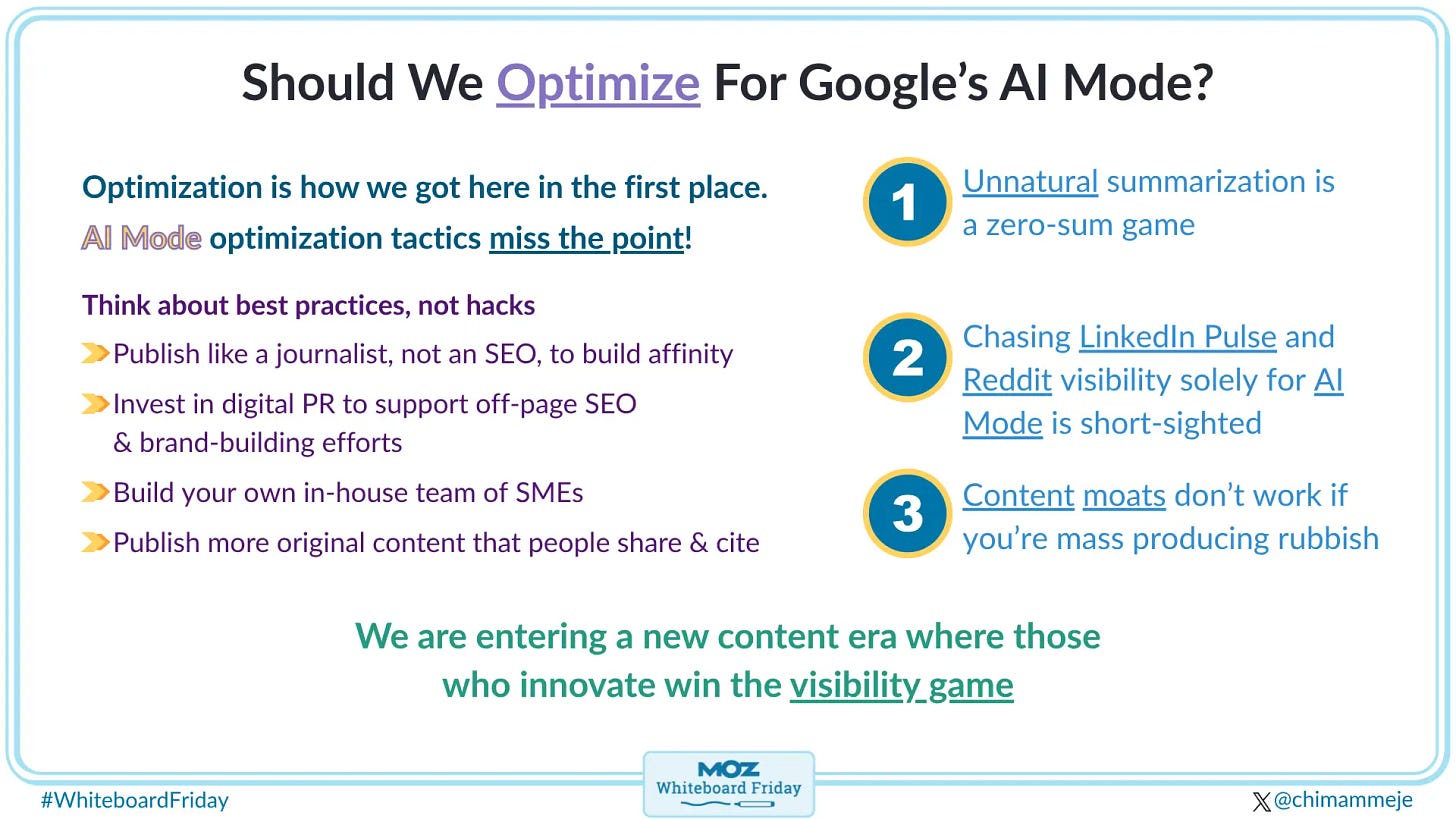 Should We Optimize For Google's AI Mode?

Optimization is how we got here in the first place.

AI Mode optimization tactics miss the point!

Think about best practices, not hacks

Publish like a journalist, not an SEO, to build affinity

Invest in digital PR to support off-page SEO & brand-building efforts

Build your own in-house team of SMEs

Publish more original content that people share & cite

1 Unnatural summarization is a zero-sum game

2 Chasing LinkedIn Pulse and Reddit visibility solely for AI Mode is short-sighted

3 Content moats don't work if you're mass producing rubbish

We are entering a new content era where those who innovate win the visibility game

#WhiteboardFriday

MOZ Whiteboard Friday

@chimammeje